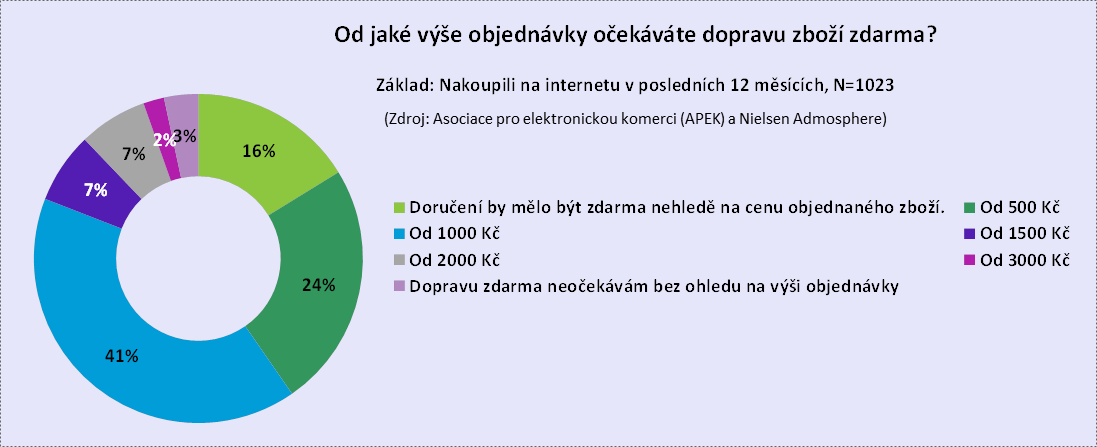 Od jaké výše objednávky očekáváte dopravu zboží zdarma?

Základ: Nakoupili na internetu v posledních 12 měsících, N=1023

(Zdroj: Asociace pro elektronickou komerci (APEK) a Nielsen Admosphere)

16%
24%
41%
7%
7%
2%
3%

Doručení by mělo být zdarma nehledě na cenu objednaného zboží.
Od 500 Kč
Od 1000 Kč
Od 1500 Kč
Od 2000 Kč
Od 3000 Kč
Dopravu zdarma neočekávám bez ohledu na výši objednávky